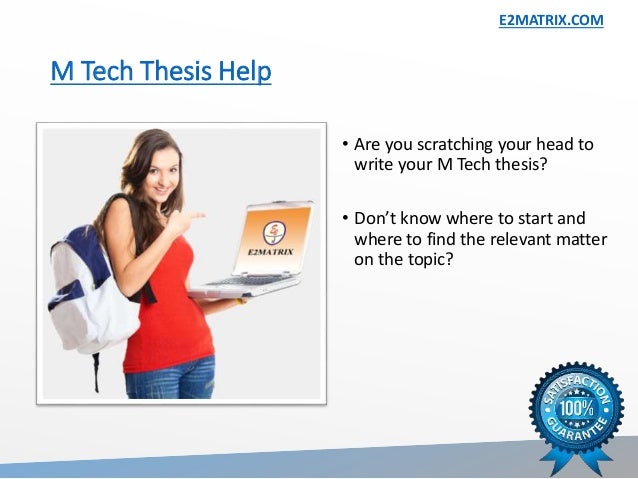 E2MATRIX.COM

M Tech Thesis Help

E2MATRIX

• Are you scratching your head to write your M Tech thesis?

• Don't know where to start and where to find the relevant matter on the topic?

SATISFACTION 100% GUARANTEE